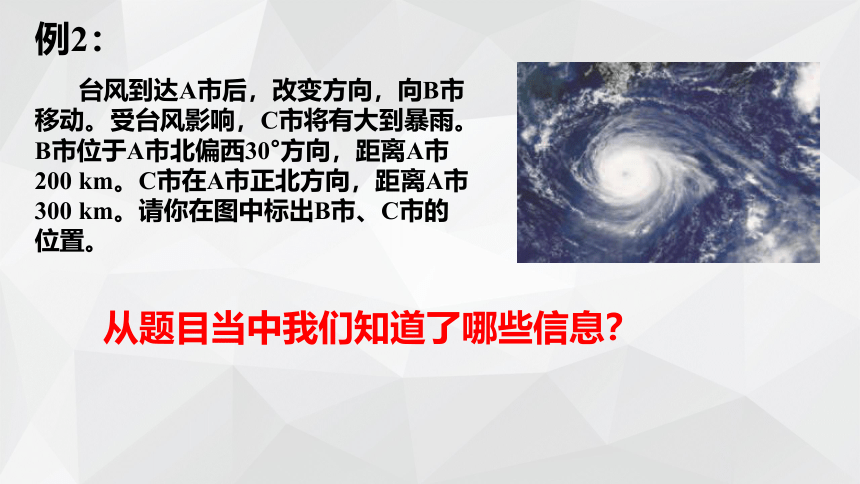 例2：

台风到达A市后，改变方向，向B市移动。受台风影响，C市将有大到暴雨。B市位于A市北偏西30°方向，距离A市200 km。C市在A市正北方向，距离A市300 km。请你在图中标出B市、C市的位置。

从题目当中我们知道了哪些信息？